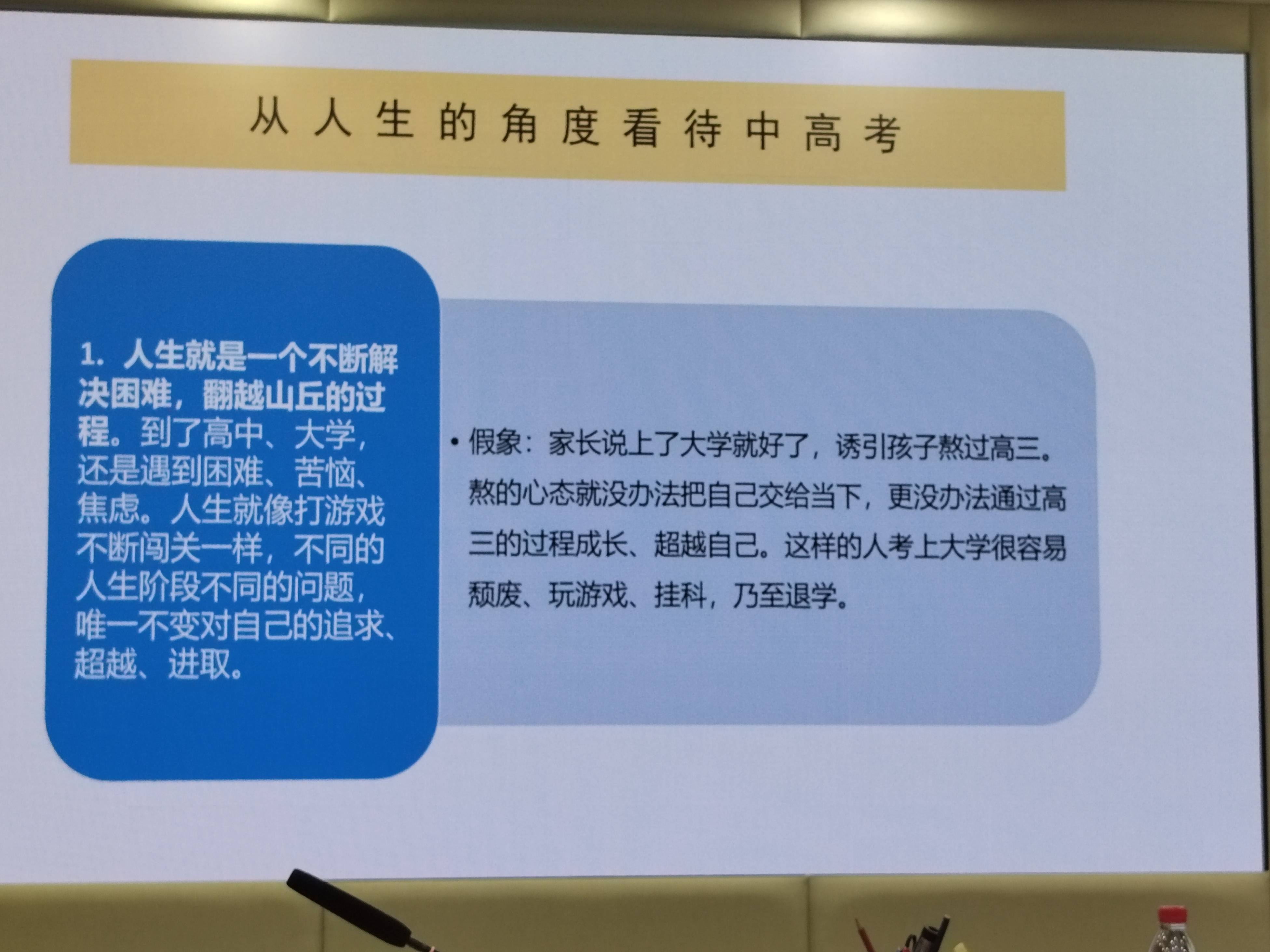 从人生的角度看待中高考

1. 人生就是一个不断解决困难，翻越山丘的过程。到了高中、大学，还是遇到困难、苦恼、焦虑。人生就像打游戏不断闯关一样，不同的人生阶段不同的问题，唯一不变对自己的追求、超越、进取。

• 假象：家长说上了大学就好了，诱引孩子熬过高三。熬的心态就没办法把自己交给当下，更没办法通过高三的过程成长、超越自己。这样的人考上大学很容易颓废、玩游戏、挂科，乃至退学。